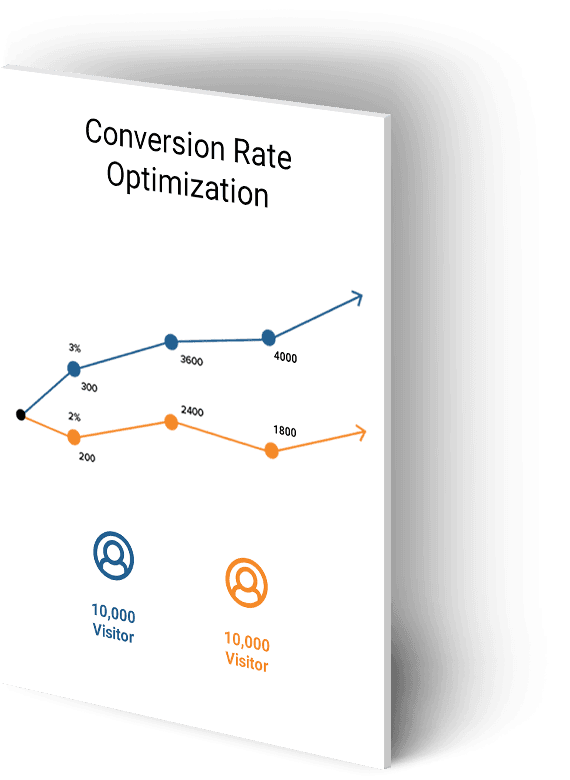 Conversion Rate Optimization

3%
300
3600
4000
2%
200
2400
1800

10,000 Visitor

10,000 Visitor